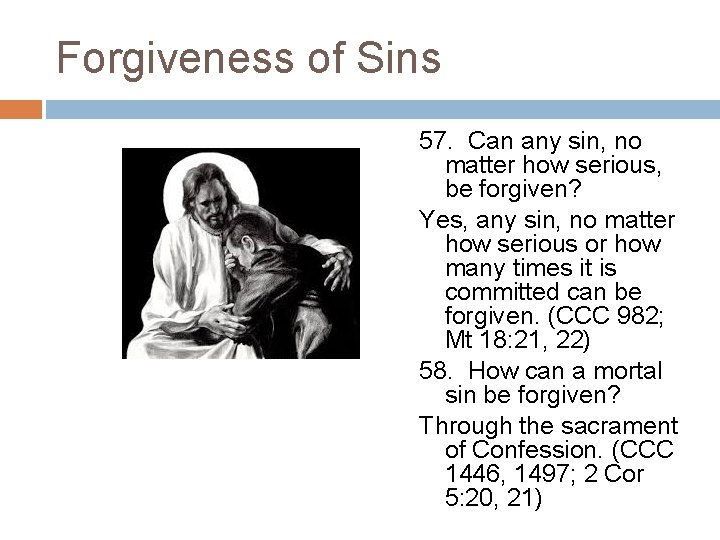 Forgiveness of Sins

57. Can any sin, no matter how serious, be forgiven?

Yes, any sin, no matter how serious or how many times it is committed can be forgiven. (CCC 982; Mt 18:21, 22)

58. How can a mortal sin be forgiven?

Through the sacrament of Confession. (CCC 1446, 1497; 2 Cor 5:20, 21)